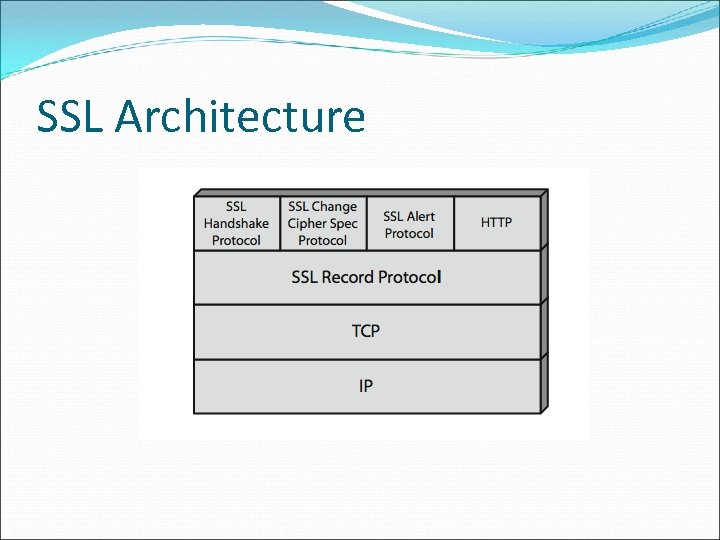 SSL Architecture

SSL Handshake Protocol

SSL Change Cipher Spec Protocol

SSL Alert Protocol

HTTP

SSL Record Protocol

TCP

IP